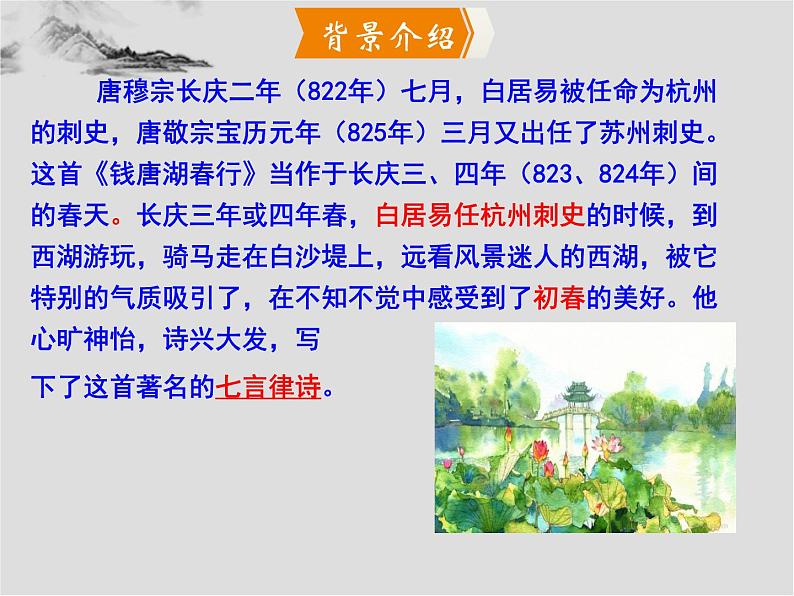 背景介绍

唐穆宗长庆二年（822年）七月，白居易被任命为杭州的刺史，唐敬宗宝历元年（825年）三月又出任了苏州刺史。这首《钱唐湖春行》当作于长庆三、四年（823、824年）间的春天。长庆三年或四年春，白居易任杭州刺史的时候，到西湖游玩，骑马走在白沙堤上，远看风景迷人的西湖，被它特别的气质吸引了，在不知不觉中感受到了初春的美好。他心旷神怡，诗兴大发，写下了这首著名的七言律诗。